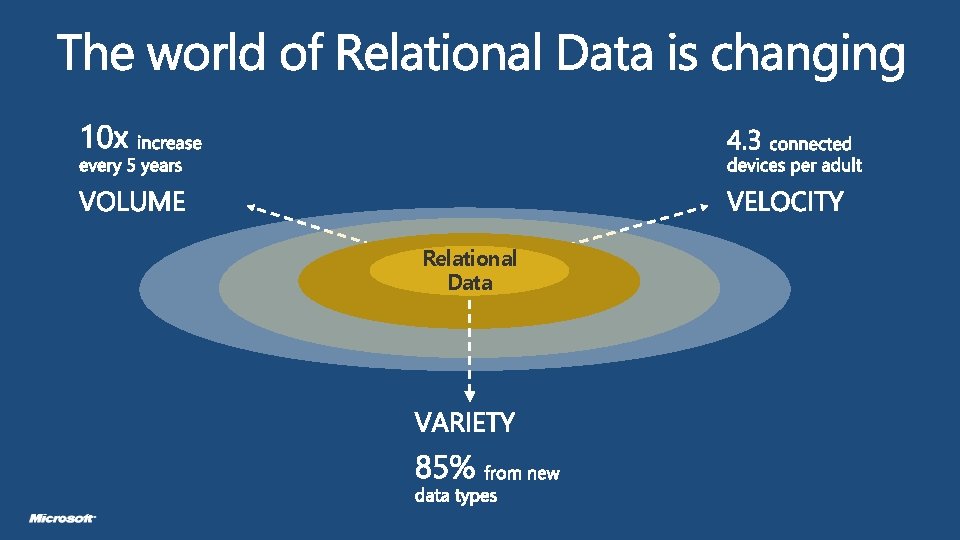 The world of Relational Data is changing

10x increase every 5 years

VOLUME

4.3 connected devices per adult

VELOCITY

Relational Data

VARIETY

85% from new data types

Microsoft